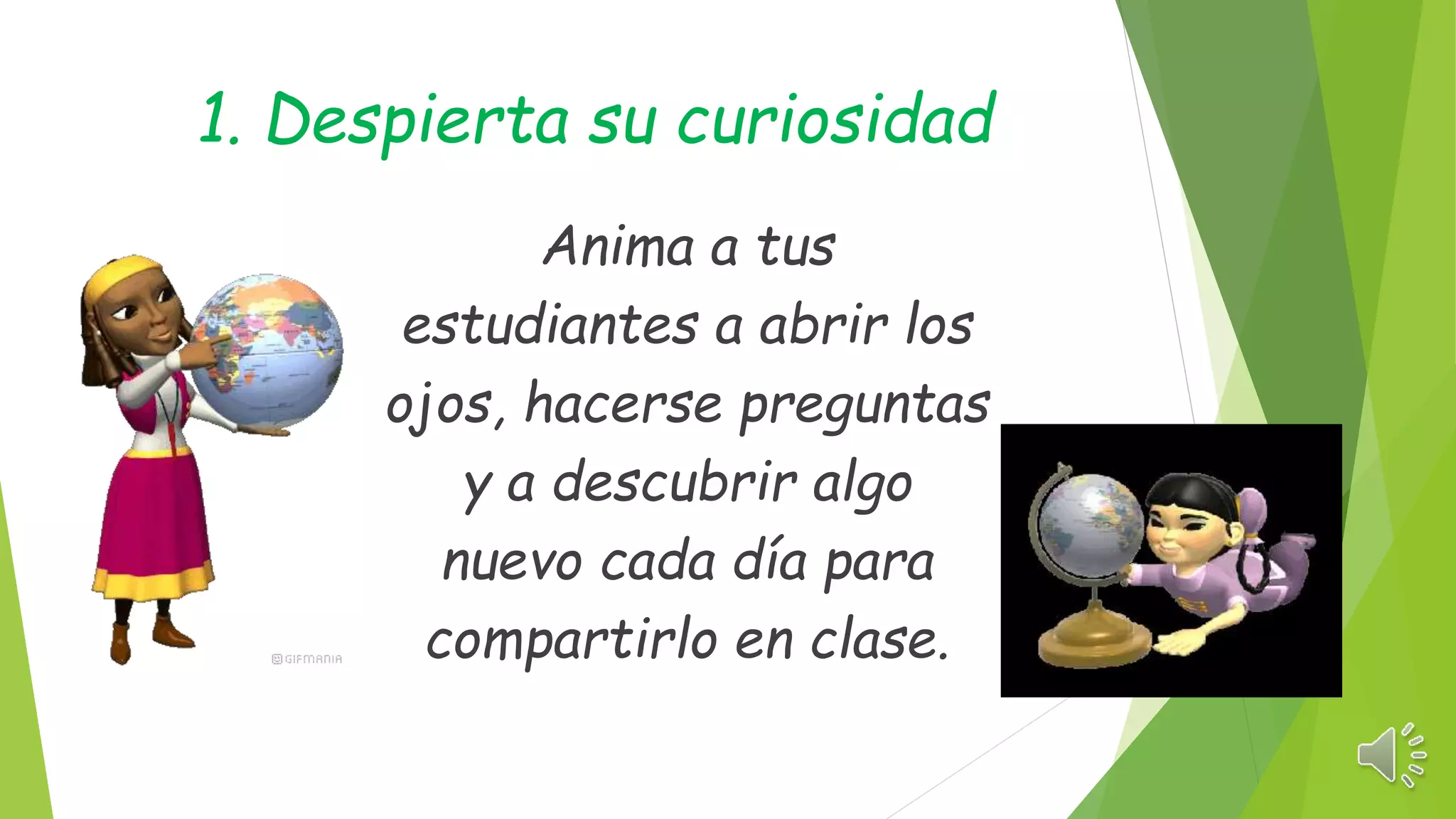 1. Despierta su curiosidad

Anima a tus estudiantes a abrir los ojos, hacerse preguntas y a descubrir algo nuevo cada día para compartirlo en clase.

GIFMANIA